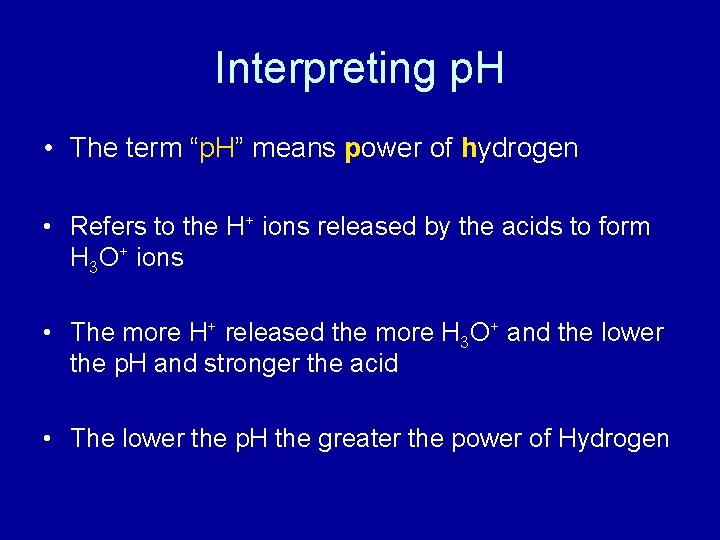 Interpreting pH

• The term “pH” means power of hydrogen

• Refers to the $H^+$ ions released by the acids to form $H_3O^+$ ions

• The more $H^+$ released the more $H_3O^+$ and the lower the pH and stronger the acid

• The lower the pH the greater the power of Hydrogen